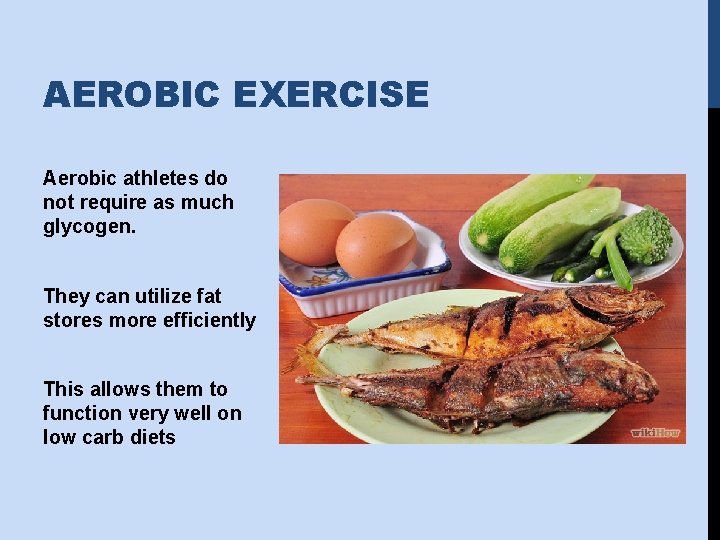 AEROBIC EXERCISE

Aerobic athletes do not require as much glycogen.

They can utilize fat stores more efficiently

This allows them to function very well on low carb diets

wikiHow